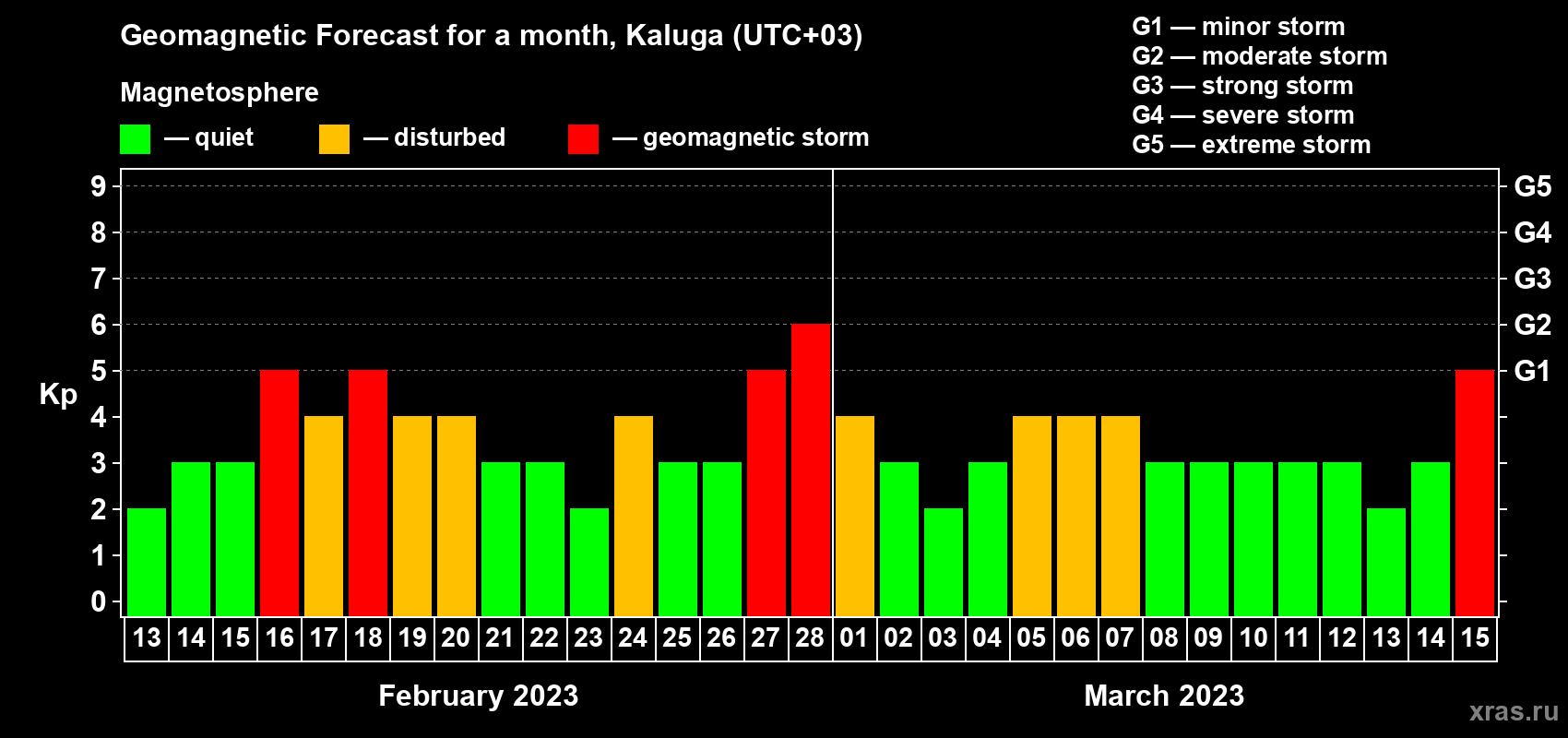 Geomagnetic Forecast for a month, Kaluga (UTC+03)

Magnetosphere

— quiet — disturbed — geomagnetic storm

G1 — minor storm
G2 — moderate storm
G3 — strong storm
G4 — severe storm
G5 — extreme storm

Kp

9 8 7 6 5 4 3 2 1 0

G5 G4 G3 G2 G1

13 14 15 16 17 18 19 20 21 22 23 24 25 26 27 28 01 02 03 04 05 06 07 08 09 10 11 12 13 14 15

February 2023

March 2023

xras.ru